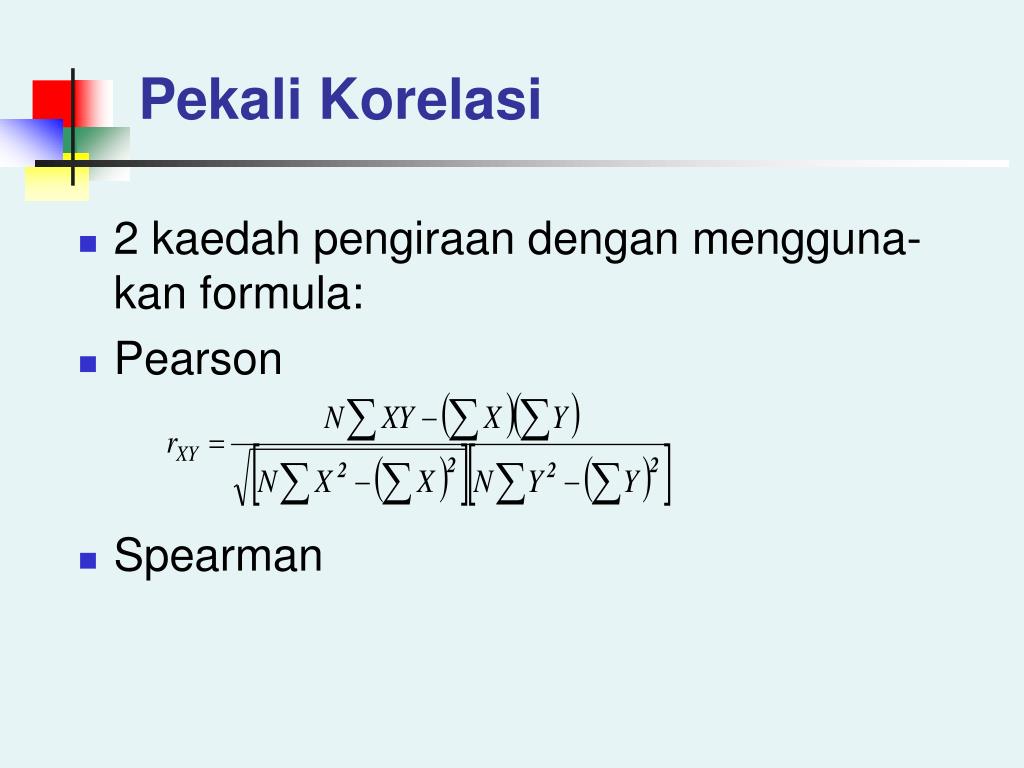 Pekali Korelasi

2 kaedah pengiraan dengan menggunakan formula:

Pearson

$r_{XY} = \frac{N\sum XY - \left(\sum X\right)\left(\sum Y\right)}{\sqrt{\left[N\sum X^2 - \left(\sum X\right)^2\right]\left[N\sum Y^2 - \left(\sum Y\right)^2\right]}}$

Spearman